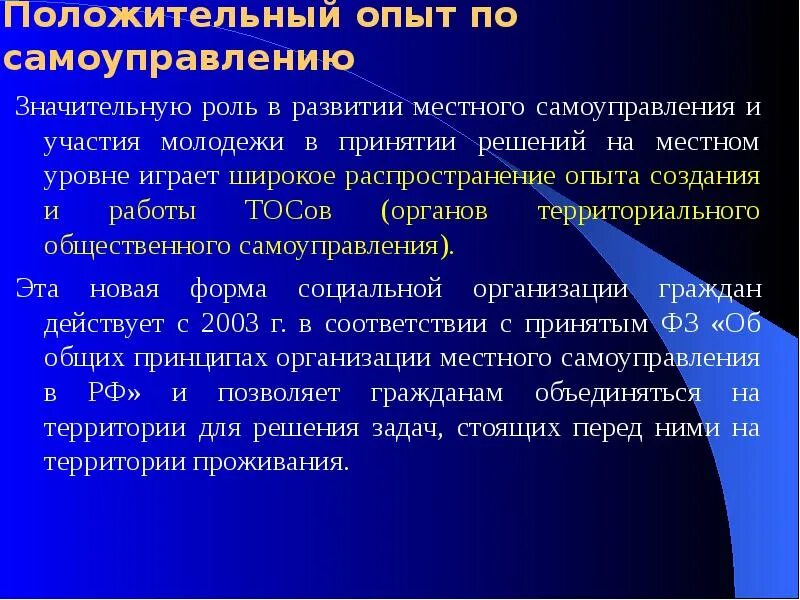 Положительный опыт по самоуправлению

Значительную роль в развитии местного самоуправления и участия молодежи в принятии решений на местном уровне играет широкое распространение опыта создания и работы ТОСов (органов территориального общественного самоуправления).

Эта новая форма социальной организации граждан действует с 2003 г. в соответствии с принятым ФЗ «Об общих принципах организации местного самоуправления в РФ» и позволяет гражданам объединяться на территории для решения задач, стоящих перед ними на территории проживания.